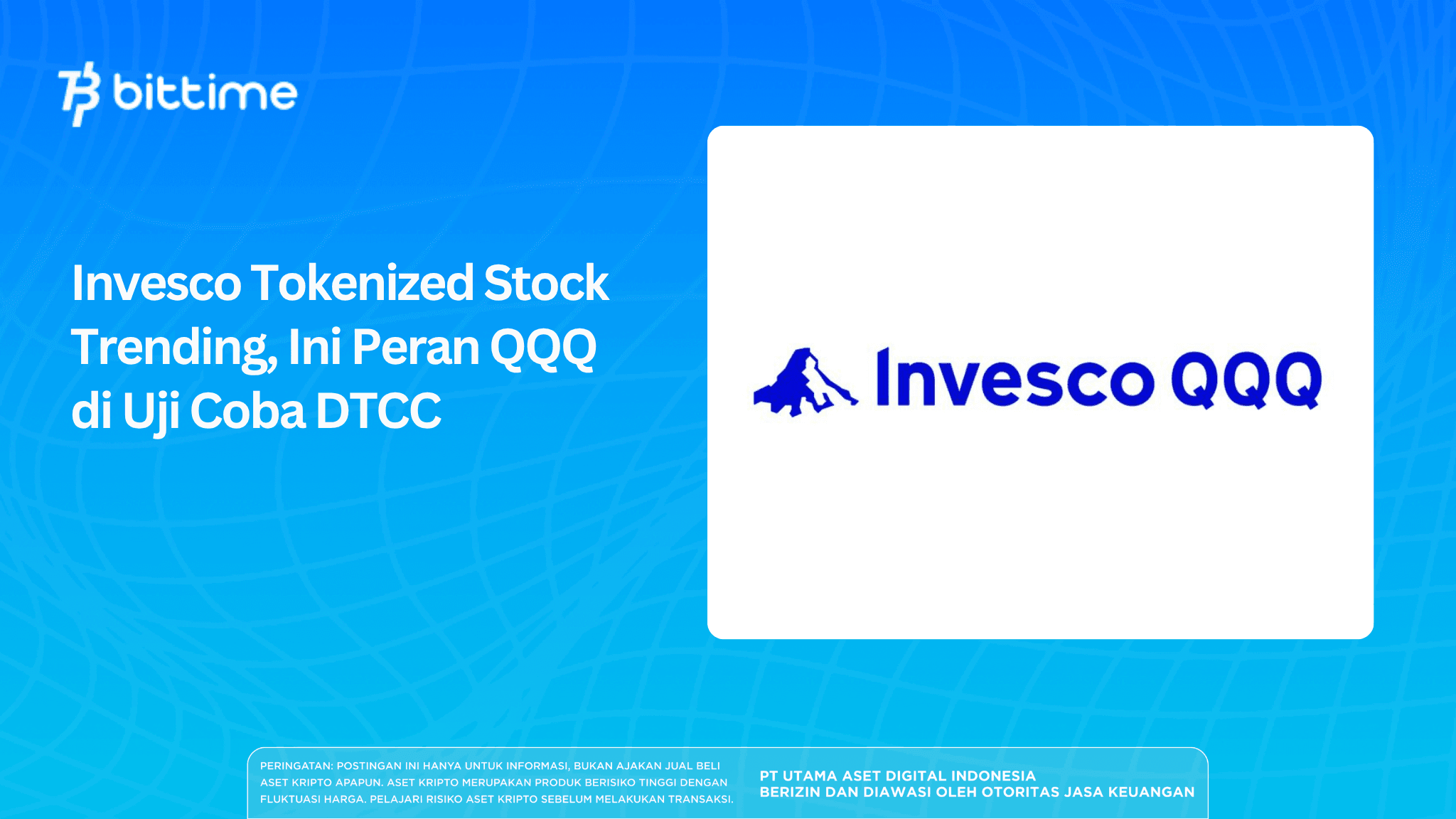 bittime

Invesco Tokenized Stock Trending, Ini Peran QQQ di Uji Coba DTCC

Invesco QQQ

PERINGATAN: POSTINGAN INI HANYA UNTUK INFORMASI, BUKAN AJAKAN JUAL BELI ASET KRIPTO APAPUN. ASET KRIPTO MERUPAKAN PRODUK BERISIKO TINGGI DENGAN FLUKTUASI HARGA. PELAJARI RISIKO ASET KRIPTO SEBELUM MELAKUKAN TRANSAKSI.

PT UTAMA ASET DIGITAL INDONESIA
BERIZIN DAN DIAWASI OLEH OTORITAS JASA KEUANGAN